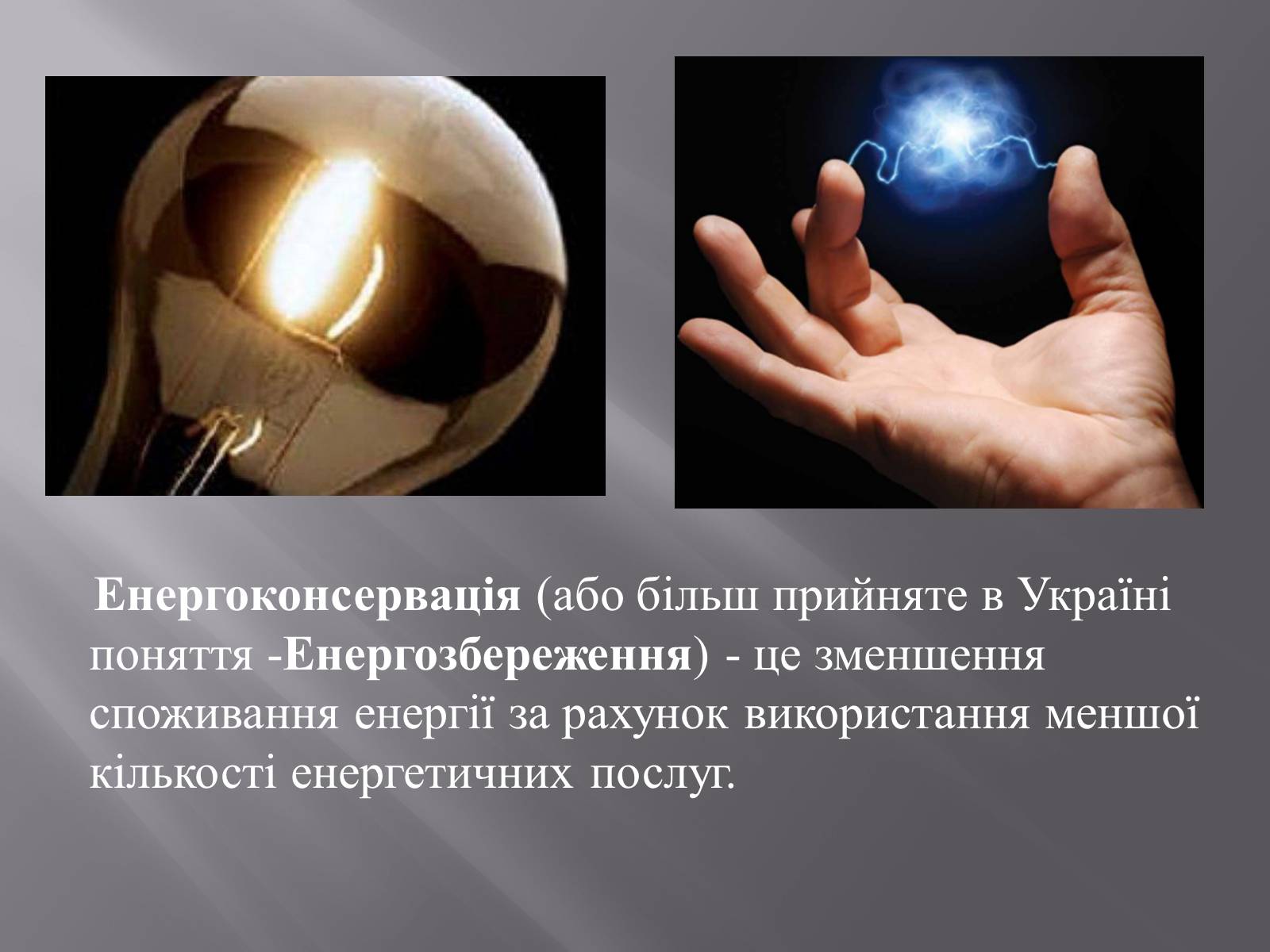 Енергоконсервація (або більш прийняте в Україні поняття -Енергозбереження) - це зменшення споживання енергії за рахунок використання меншої кількості енергетичних послуг.